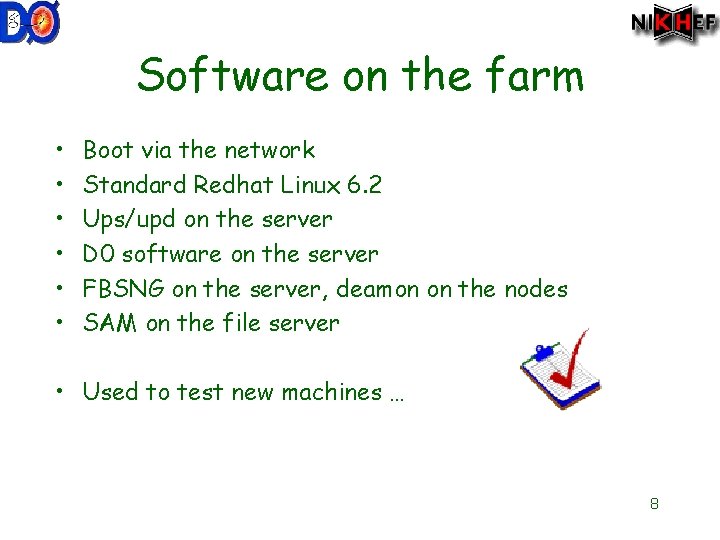 DØ

NIKHEF

Software on the farm

• Boot via the network
• Standard Redhat Linux 6.2
• Ups/upd on the server
• D0 software on the server
• FBSNG on the server, deamon on the nodes
• SAM on the file server

• Used to test new machines …

8